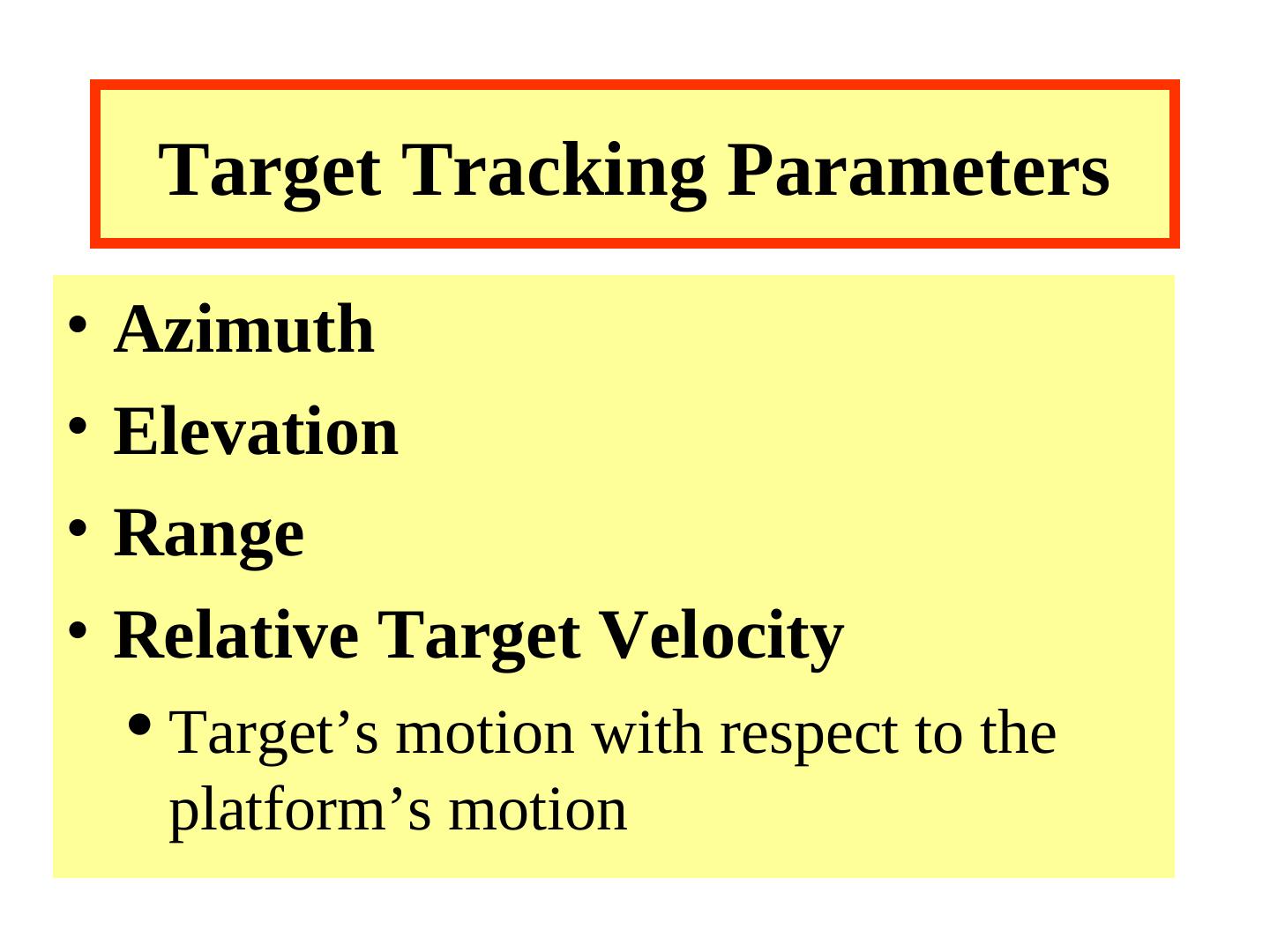 Target Tracking Parameters

• Azimuth
• Elevation
• Range
• Relative Target Velocity
  • Target’s motion with respect to the platform’s motion